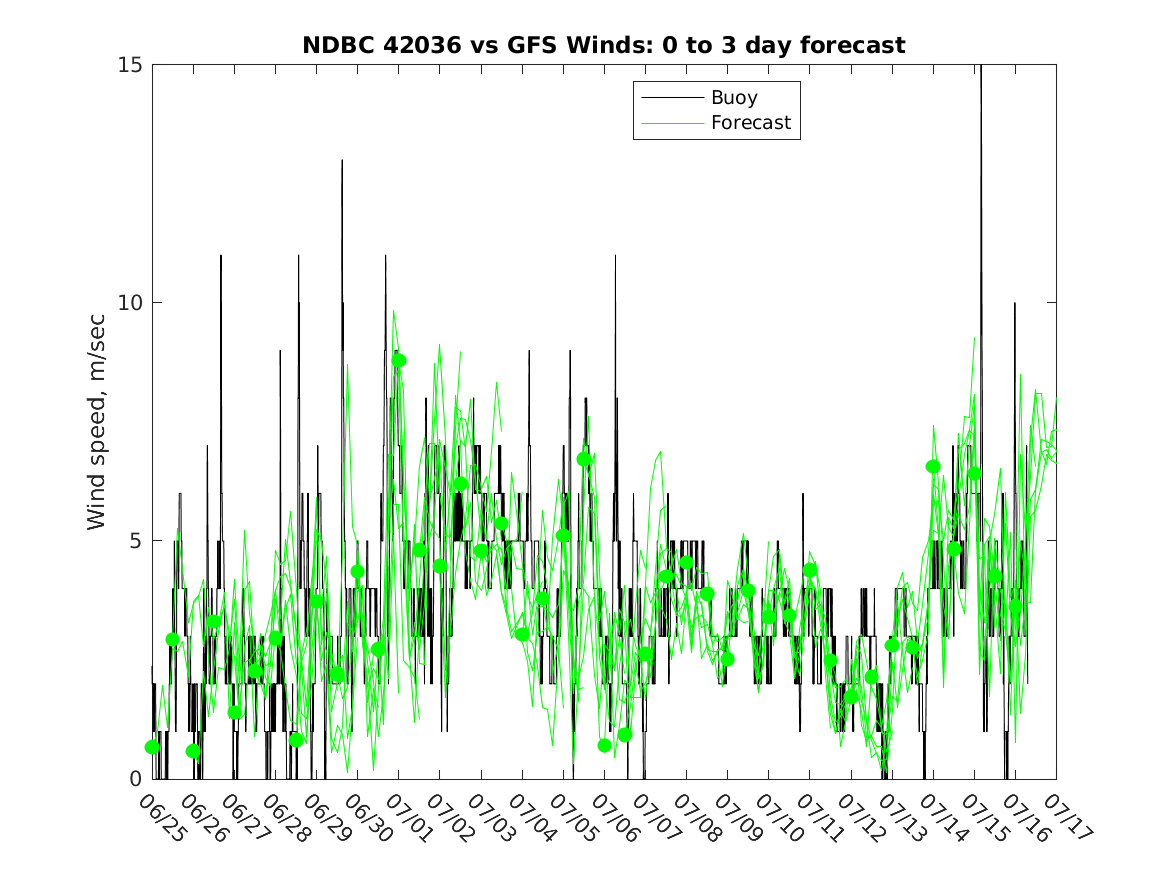 NDBC 42036 vs GFS Winds: 0 to 3 day forecast

Buoy
Forecast

Wind speed, m/sec

15
10
5
0

06/25
06/26
06/27
06/28
06/29
06/30
07/01
07/02
07/03
07/04
07/05
07/06
07/07
07/08
07/09
07/10
07/11
07/12
07/13
07/14
07/15
07/16
07/17